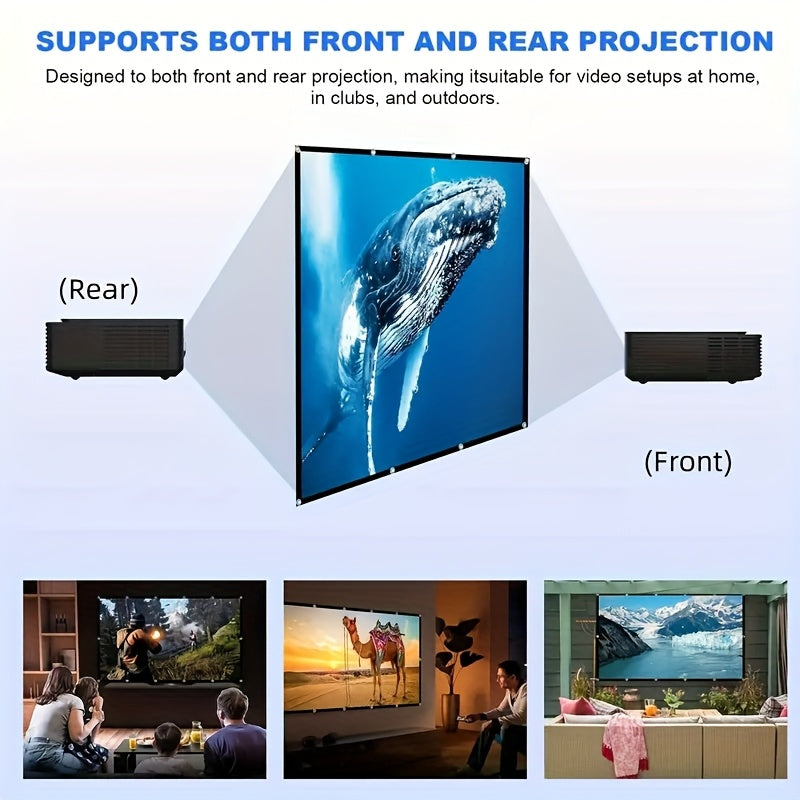 SUPPORTS BOTH FRONT AND REAR PROJECTION

Designed to both front and rear projection, making itsuitable for video setups at home, in clubs, and outdoors.

(Rear)

(Front)